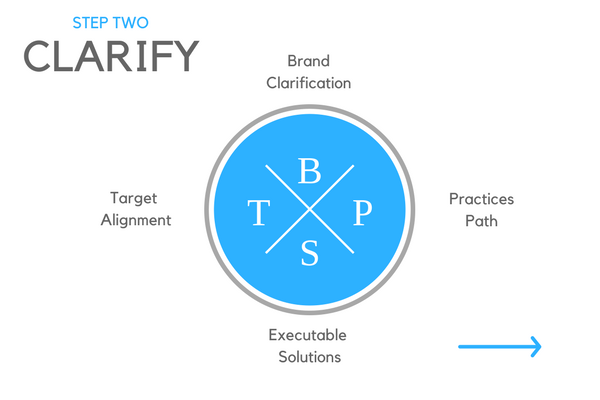 STEP TWO
CLARIFY

Brand Clarification

Target Alignment

B
T
P
S

Practices Path

Executable Solutions